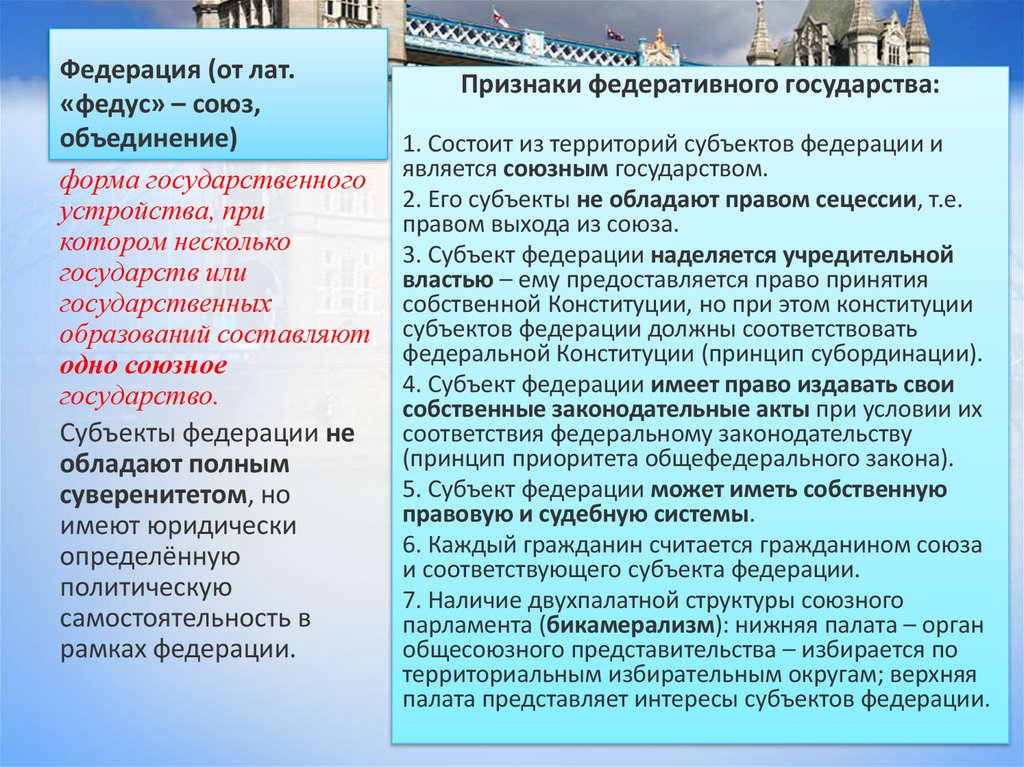 Федерация (от лат. «федус» – союз, объединение)

форма государственного устройства, при котором несколько государств или государственных образований составляют одно союзное государство.

Субъекты федерации не обладают полным суверенитетом, но имеют юридически определённую политическую самостоятельность в рамках федерации.

Признаки федеративного государства:

1. Состоит из территорий субъектов федерации и является союзным государством.

2. Его субъекты не обладают правом сецессии, т.е. правом выхода из союза.

3. Субъект федерации наделяется учредительной властью – ему предоставляется право принятия собственной Конституции, но при этом конституции субъектов федерации должны соответствовать федеральной Конституции (принцип субординации).

4. Субъект федерации имеет право издавать свои собственные законодательные акты при условии их соответствия федеральному законодательству (принцип приоритета общефедерального закона).

5. Субъект федерации может иметь собственную правовую и судебную системы.

6. Каждый гражданин считается гражданином союза и соответствующего субъекта федерации.

7. Наличие двухпалатной структуры союзного парламента (бикамерализм): нижняя палата – орган общесоюзного представительства – избирается по территориальным избирательным округам; верхняя палата представляет интересы субъектов федерации.